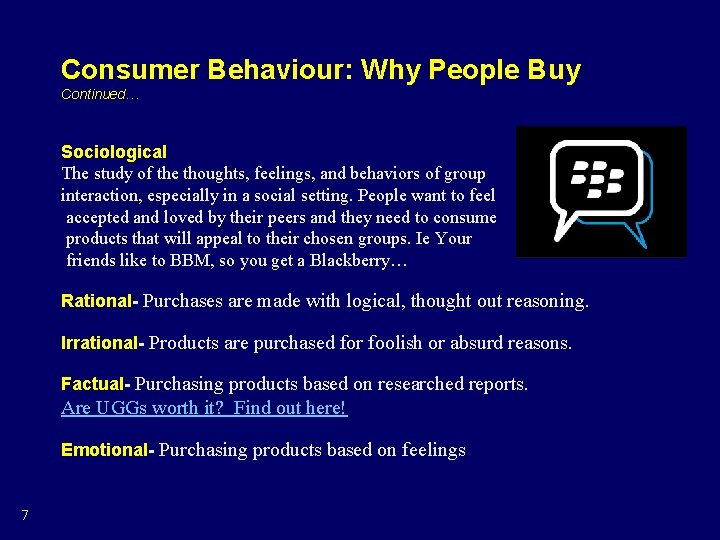 Consumer Behaviour: Why People Buy
Continued…

Sociological
The study of the thoughts, feelings, and behaviors of group interaction, especially in a social setting. People want to feel accepted and loved by their peers and they need to consume products that will appeal to their chosen groups. Ie Your friends like to BBM, so you get a Blackberry…

Rational- Purchases are made with logical, thought out reasoning.

Irrational- Products are purchased for foolish or absurd reasons.

Factual- Purchasing products based on researched reports.
Are UGGs worth it? Find out here!

Emotional- Purchasing products based on feelings

7